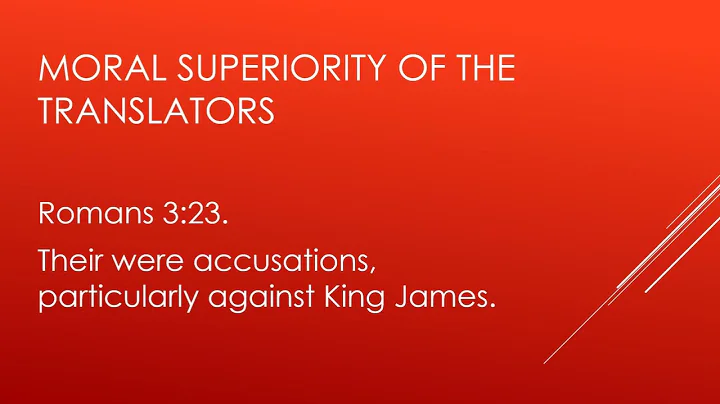 MORAL SUPERIORITY OF THE TRANSLATORS

Romans 3:23.

Their were accusations, particularly against King James.